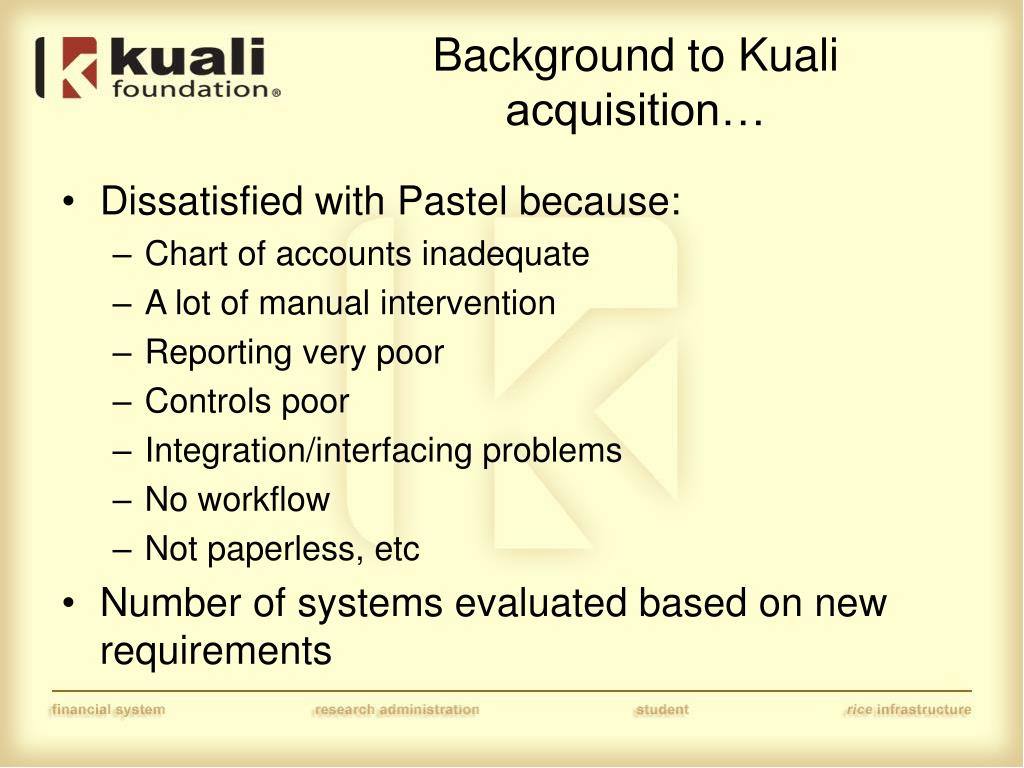 kuali foundation®

Background to Kuali acquisition…

• Dissatisfied with Pastel because:
– Chart of accounts inadequate
– A lot of manual intervention
– Reporting very poor
– Controls poor
– Integration/interfacing problems
– No workflow
– Not paperless, etc
• Number of systems evaluated based on new requirements

financial system research administration student rice infrastructure